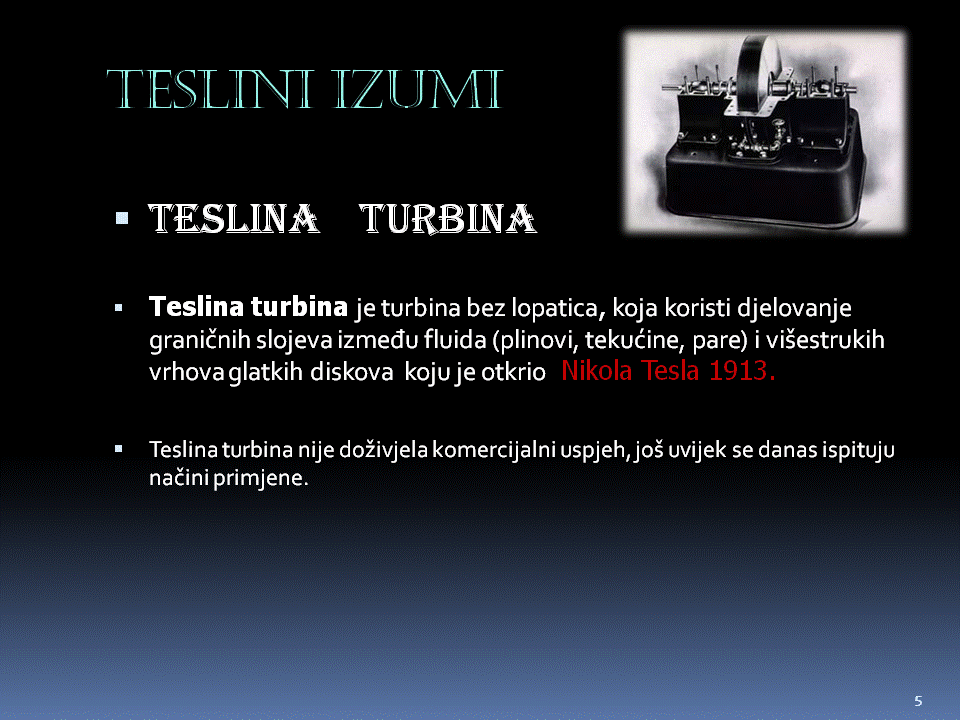 TESLINI IZUMI

TESLINA TURBINA

Teslina turbina je turbina bez lopatica, koja koristi djelovanje graničnih slojeva između fluida (plinovi, tekućine, pare) i višestrukih vrhova glatkih diskova koju je otkrio Nikola Tesla 1913.

Teslina turbina nije doživjela komercijalni uspjeh, još uvijek se danas ispituju načini primjene.

5